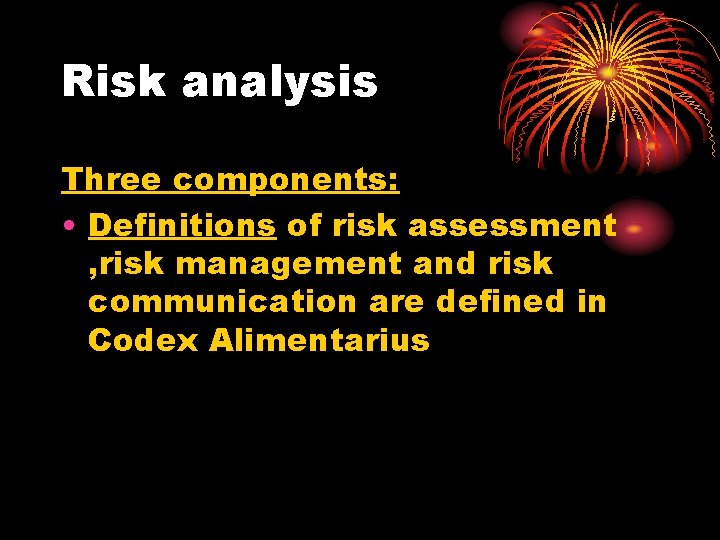 Risk analysis

Three components:

• Definitions of risk assessment ,risk management and risk communication are defined in Codex Alimentarius